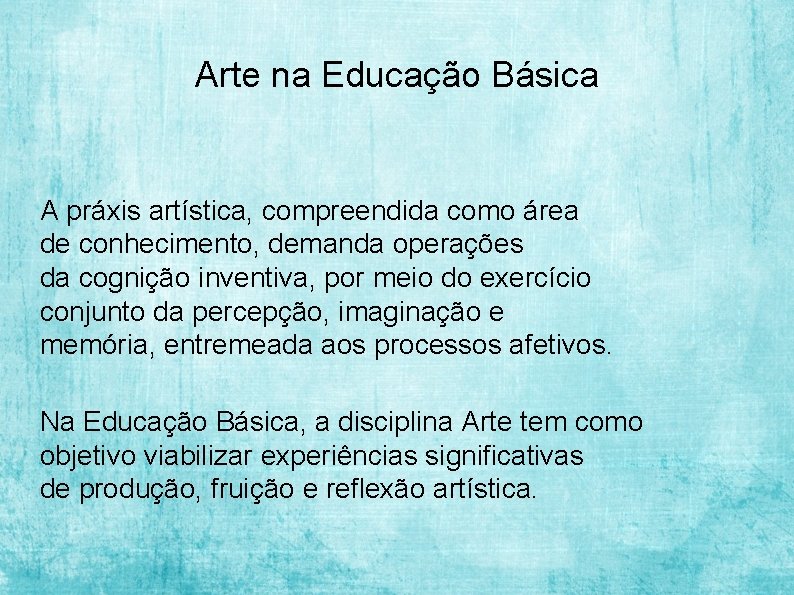 Arte na Educação Básica

A práxis artística, compreendida como área de conhecimento, demanda operações da cognição inventiva, por meio do exercício conjunto da percepção, imaginação e memória, entremeada aos processos afetivos.

Na Educação Básica, a disciplina Arte tem como objetivo viabilizar experiências significativas de produção, fruição e reflexão artística.